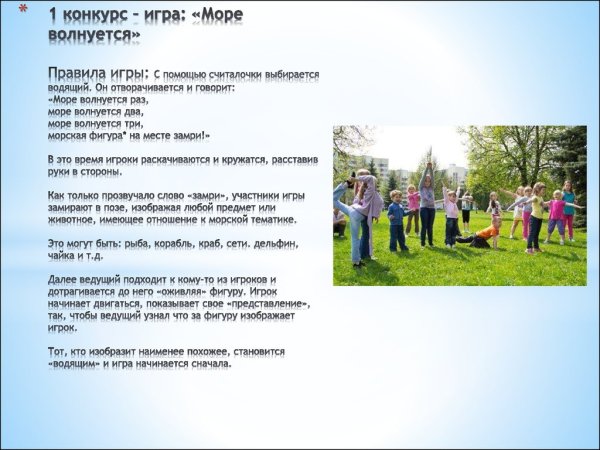 * 1 конкурс – игра: «Море волнуется»

Правила игры: С помощью считалочки выбирается водящий. Он отворачивается и говорит:
«Море волнуется раз,
море волнуется два,
море волнуется три,
морская фигура* на месте замри!»

В это время игроки раскачиваются и кружатся, расставив руки в стороны.

Как только прозвучало слово «замри», участники игры замирают в позе, изображая любой предмет или животное, имеющее отношение к морской тематике.

Это могут быть: рыба, корабль, краб, сети. дельфин, чайка и т.д.

Далее ведущий подходит к кому-то из игроков и дотрагивается до него «оживляя» фигуру. Игрок начинает двигаться, показывает свое «представление», так, чтобы ведущий узнал что за фигуру изображает игрок.

Тот, кто изобразит наименее похожее, становится «водящим» и игра начинается сначала.